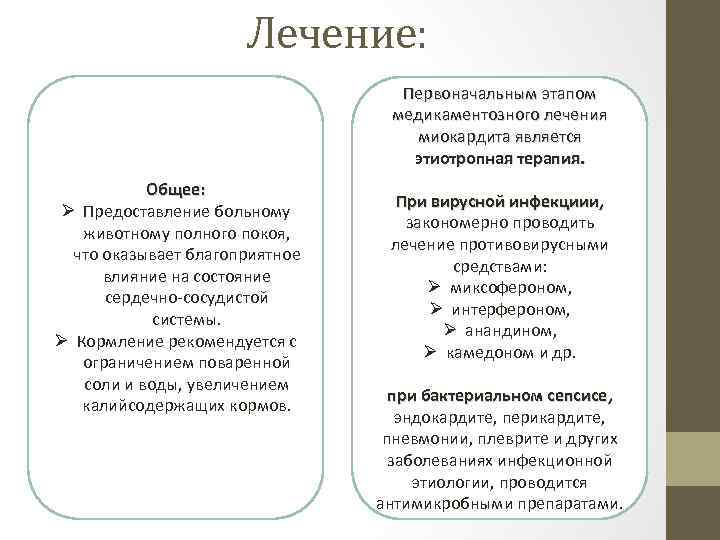 Лечение:

Общее:
➢ Предоставление больному животному полного покоя, что оказывает благоприятное влияние на состояние сердечно-сосудистой системы.
➢ Кормление рекомендуется с ограничением поваренной соли и воды, увеличением калийсодержащих кормов.

Первоначальным этапом медикаментозного лечения миокардита является этиотропная терапия.

При вирусной инфекциии, закономерно проводить лечение противовирусными средствами:
➢ миксофероном,
➢ интерфероном,
➢ анандином,
➢ камедоном и др.

при бактериальном сепсисе, эндокардите, перикардите, пневмонии, плеврите и других заболеваниях инфекционной этиологии, проводится антимикробными препаратами.